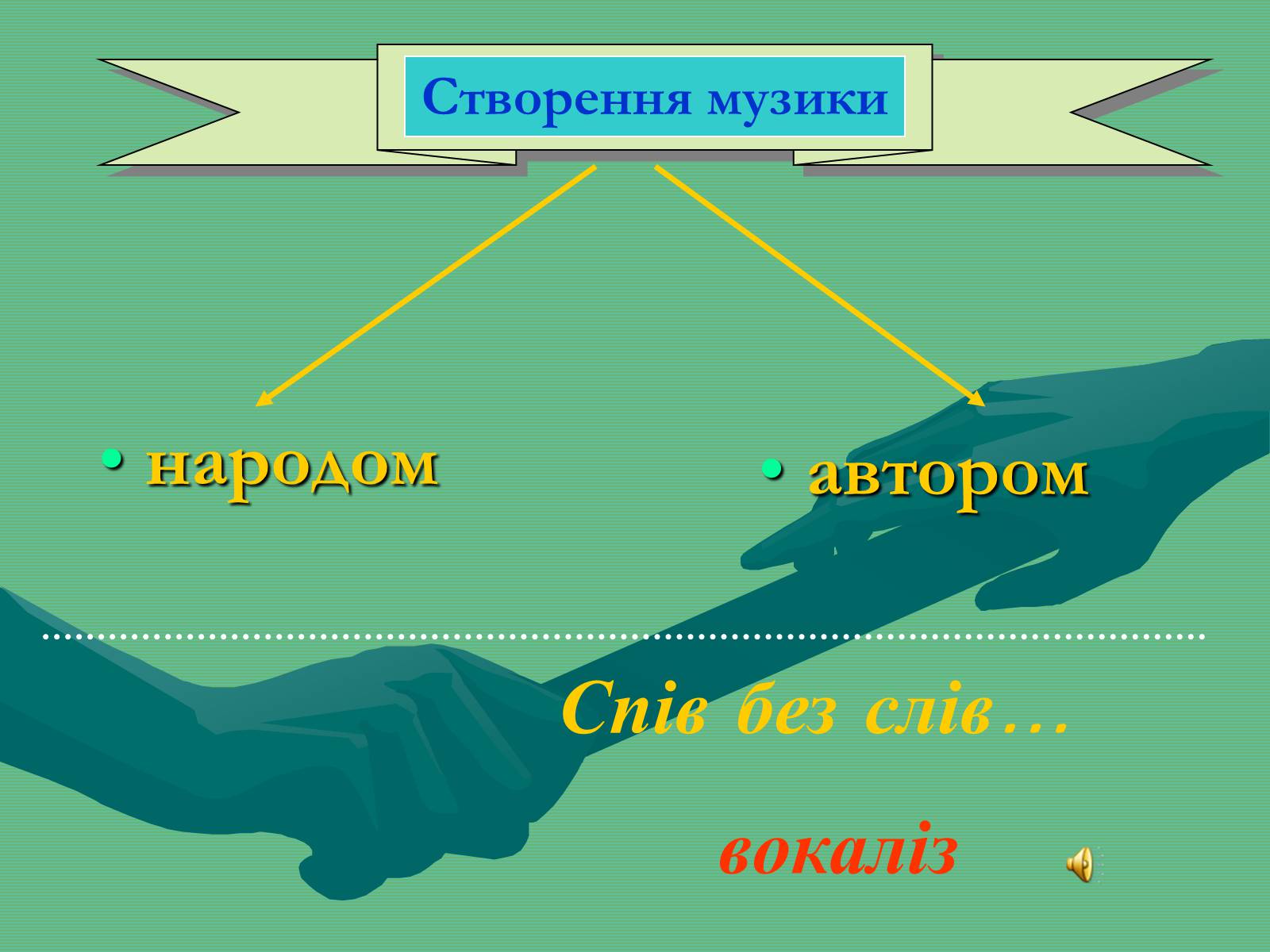 Створення музики

• народом

• автором

Спів без слів…

вокаліз